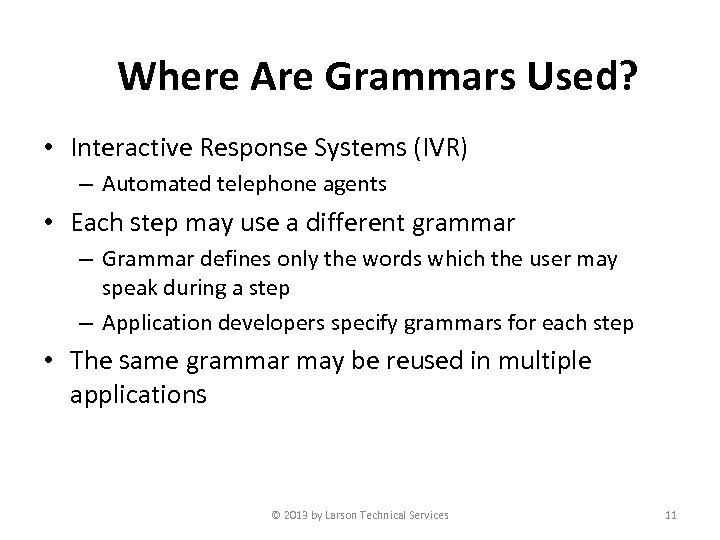 Where Are Grammars Used?

• Interactive Response Systems (IVR)
  – Automated telephone agents
• Each step may use a different grammar
  – Grammar defines only the words which the user may speak during a step
  – Application developers specify grammars for each step
• The same grammar may be reused in multiple applications

© 2013 by Larson Technical Services

11